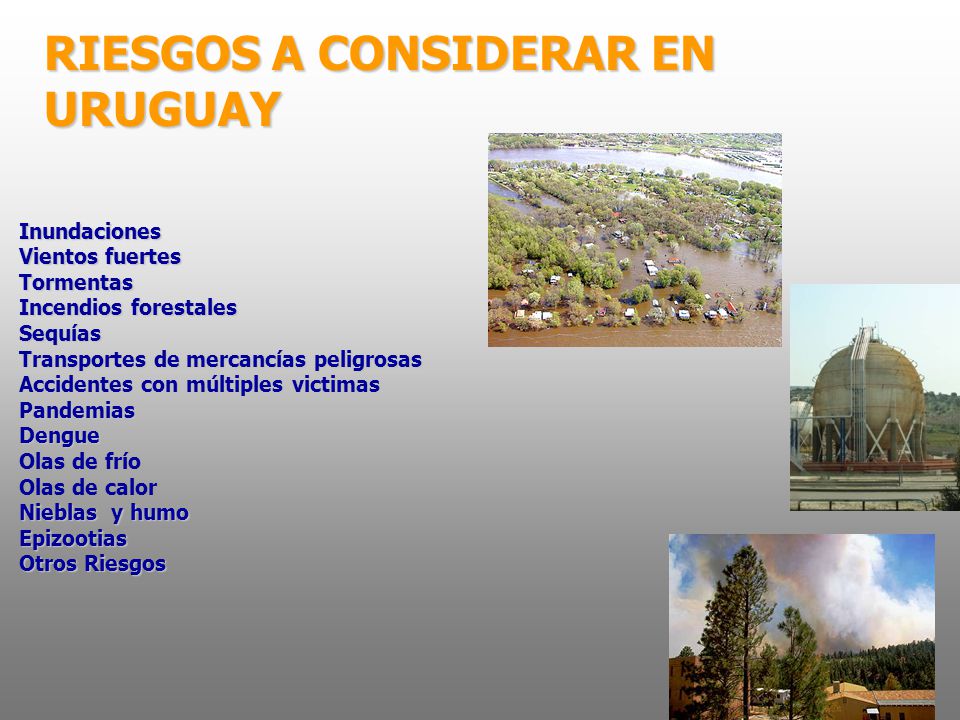 RIESGOS A CONSIDERAR EN URUGUAY

Inundaciones
Vientos fuertes
Tormentas
Incendios forestales
Sequías
Transportes de mercancías peligrosas
Accidentes con múltiples victimas
Pandemias
Dengue
Olas de frío
Olas de calor
Nieblas y humo
Epizootias
Otros Riesgos